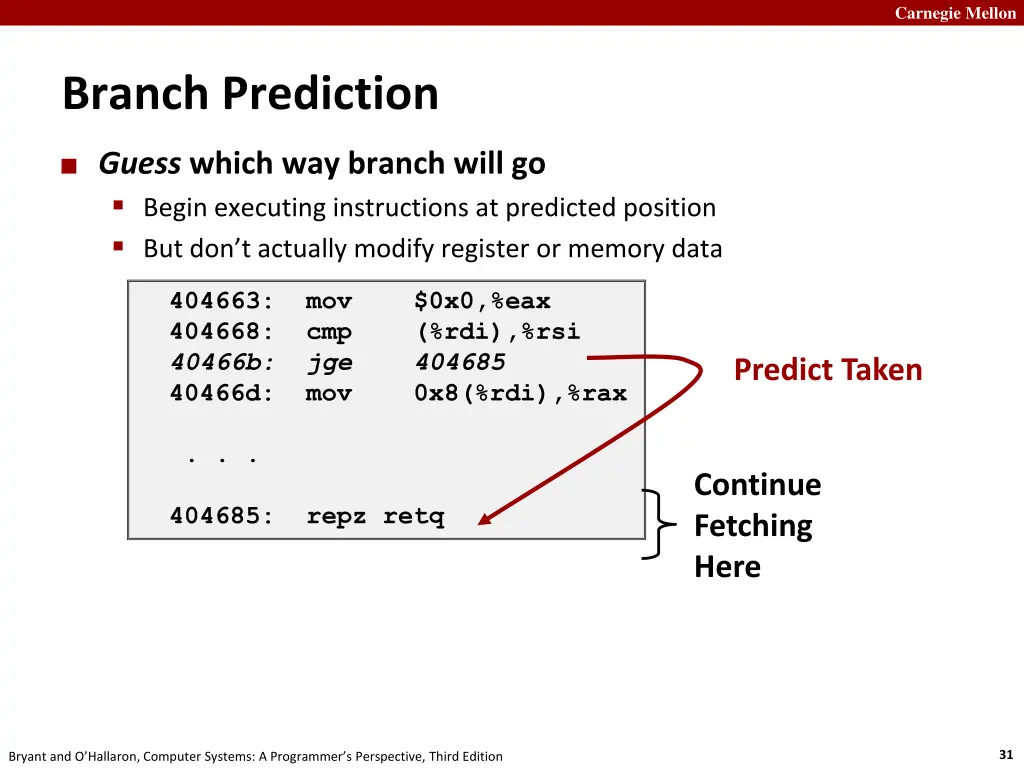 Carnegie Mellon

Branch Prediction

Guess which way branch will go
Begin executing instructions at predicted position
But don't actually modify register or memory data

404663: mov $0x0,%eax
404668: cmp (%rdi),%rsi
40466b: jge 404685
40466d: mov 0x8(%rdi),%rax

. . .

404685: repz retq

Predict Taken

Continue Fetching Here

Bryant and O'Hallaron, Computer Systems: A Programmer's Perspective, Third Edition

31